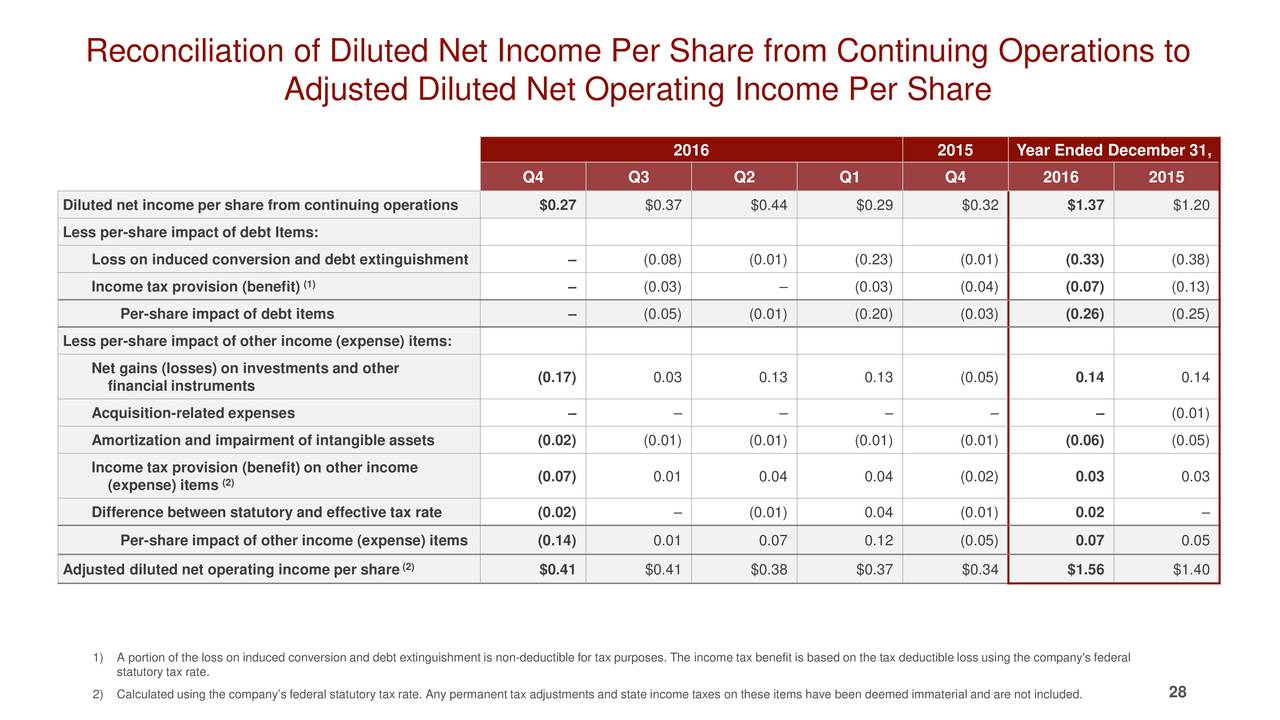 Reconciliation of Diluted Net Income Per Share from Continuing Operations to Adjusted Diluted Net Operating Income Per Share

| | 2016 | | | | 2015 | Year Ended December 31, | |
|---|---|---|---|---|---|---|---|
| | Q4 | Q3 | Q2 | Q1 | Q4 | 2016 | 2015 |
| Diluted net income per share from continuing operations | $0.27 | $0.37 | $0.44 | $0.29 | $0.32 | $1.37 | $1.20 |
| Less per-share impact of debt Items: | | | | | | | |
| Loss on induced conversion and debt extinguishment | – | (0.08) | (0.01) | (0.23) | (0.01) | (0.33) | (0.38) |
| Income tax provision (benefit) $^{(1)}$ | – | (0.03) | – | (0.03) | (0.04) | (0.07) | (0.13) |
| Per-share impact of debt items | – | (0.05) | (0.01) | (0.20) | (0.03) | (0.26) | (0.25) |
| Less per-share impact of other income (expense) items: | | | | | | | |
| Net gains (losses) on investments and other financial instruments | (0.17) | 0.03 | 0.13 | 0.13 | (0.05) | 0.14 | 0.14 |
| Acquisition-related expenses | – | – | – | – | – | – | (0.01) |
| Amortization and impairment of intangible assets | (0.02) | (0.01) | (0.01) | (0.01) | (0.01) | (0.06) | (0.05) |
| Income tax provision (benefit) on other income (expense) items $^{(2)}$ | (0.07) | 0.01 | 0.04 | 0.04 | (0.02) | 0.03 | 0.03 |
| Difference between statutory and effective tax rate | (0.02) | – | (0.01) | 0.04 | (0.01) | 0.02 | – |
| Per-share impact of other income (expense) items | (0.14) | 0.01 | 0.07 | 0.12 | (0.05) | 0.07 | 0.05 |
| Adjusted diluted net operating income per share $^{(2)}$ | $0.41 | $0.41 | $0.38 | $0.37 | $0.34 | $1.56 | $1.40 |

1) A portion of the loss on induced conversion and debt extinguishment is non-deductible for tax purposes. The income tax benefit is based on the tax deductible loss using the company's federal statutory tax rate.

2) Calculated using the company's federal statutory tax rate. Any permanent tax adjustments and state income taxes on these items have been deemed immaterial and are not included.

28